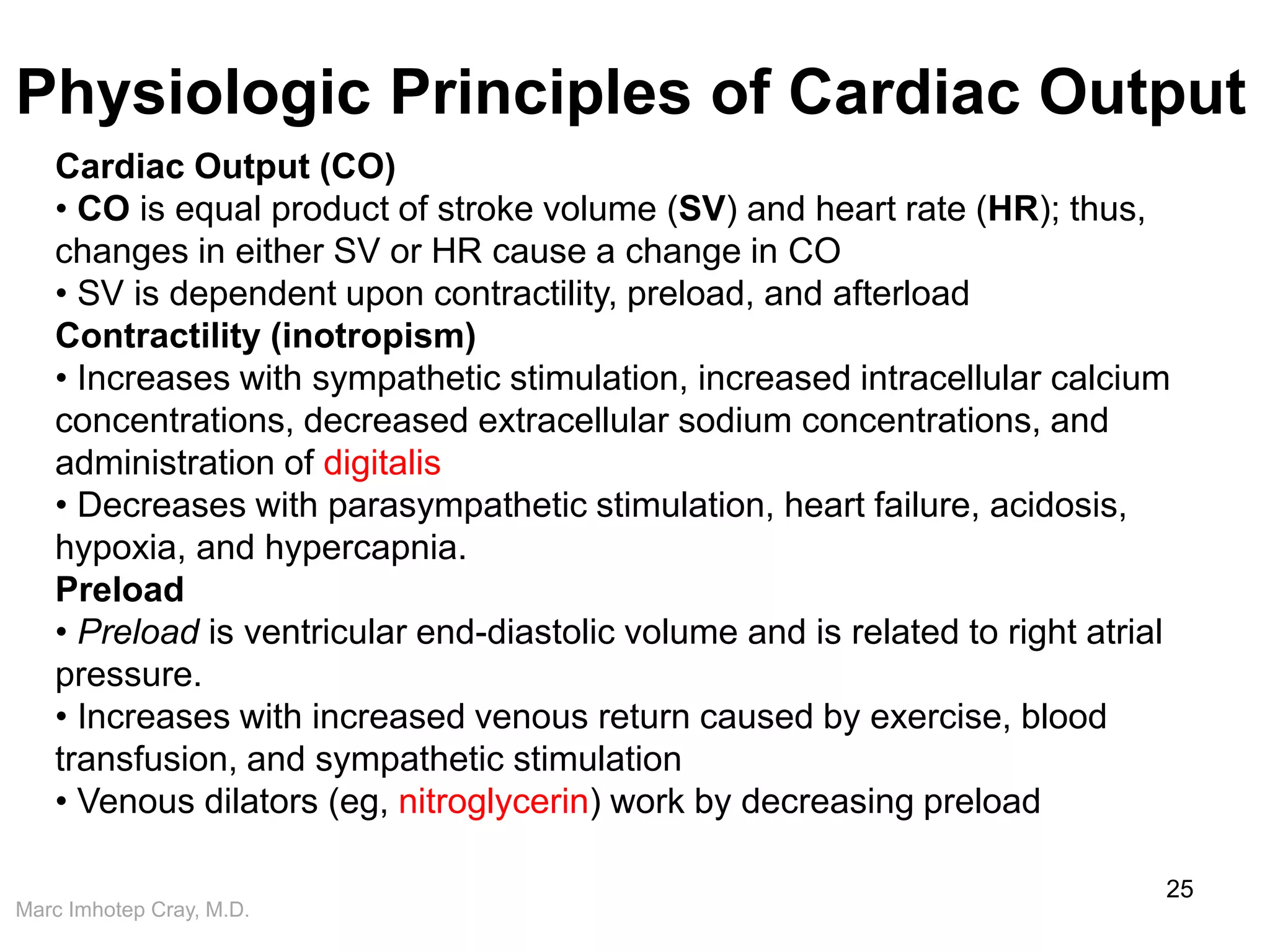 Physiologic Principles of Cardiac Output

Cardiac Output (CO)
• CO is equal product of stroke volume (SV) and heart rate (HR); thus, changes in either SV or HR cause a change in CO
• SV is dependent upon contractility, preload, and afterload

Contractility (inotropism)
• Increases with sympathetic stimulation, increased intracellular calcium concentrations, decreased extracellular sodium concentrations, and administration of digitalis
• Decreases with parasympathetic stimulation, heart failure, acidosis, hypoxia, and hypercapnia.

Preload
• Preload is ventricular end-diastolic volume and is related to right atrial pressure.
• Increases with increased venous return caused by exercise, blood transfusion, and sympathetic stimulation
• Venous dilators (eg, nitroglycerin) work by decreasing preload

25

Marc Imhotep Cray, M.D.